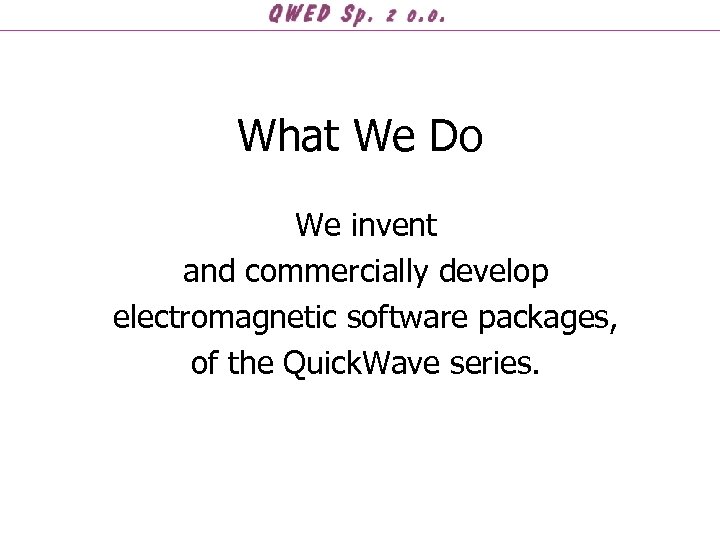 QWED Sp. z o.o.

What We Do

We invent and commercially develop electromagnetic software packages, of the QuickWave series.